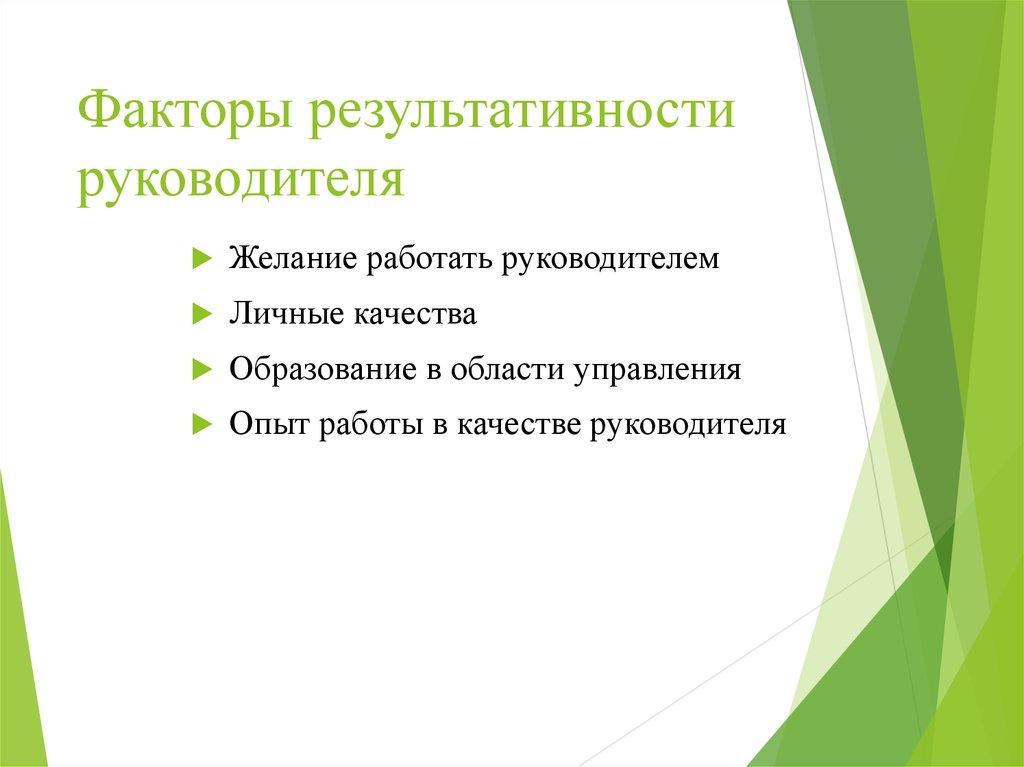 Факторы результативности руководителя

Желание работать руководителем

Личные качества

Образование в области управления

Опыт работы в качестве руководителя